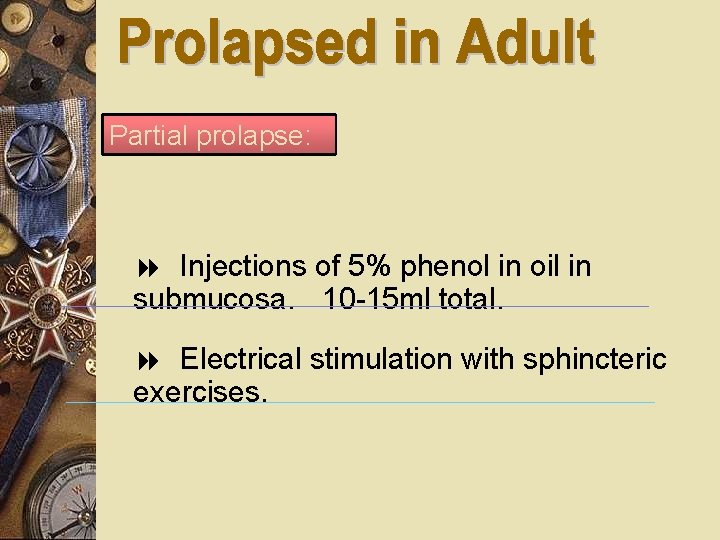 Prolapsed in Adult

Partial prolapse:

Injections of 5% phenol in oil in submucosa. 10-15ml total.

Electrical stimulation with sphincteric exercises.